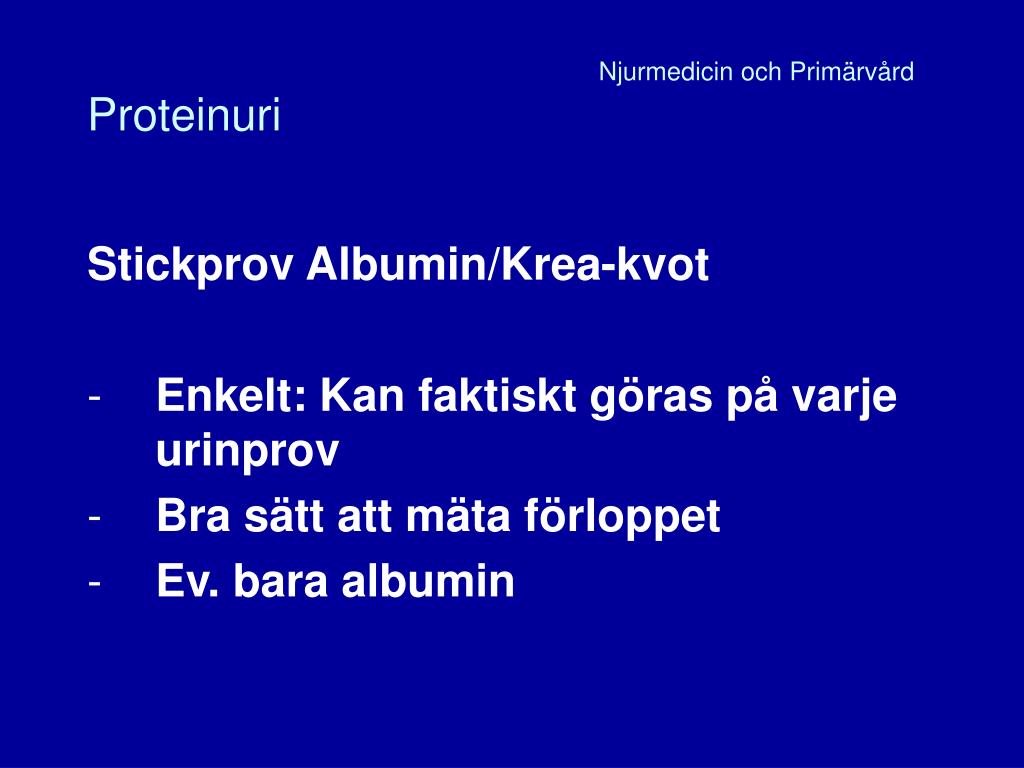 Njurmedicin och Primärvård

Proteinuri

Stickprov Albumin/Krea-kvot

- Enkelt: Kan faktiskt göras på varje urinprov
- Bra sätt att mäta förloppet
- Ev. bara albumin